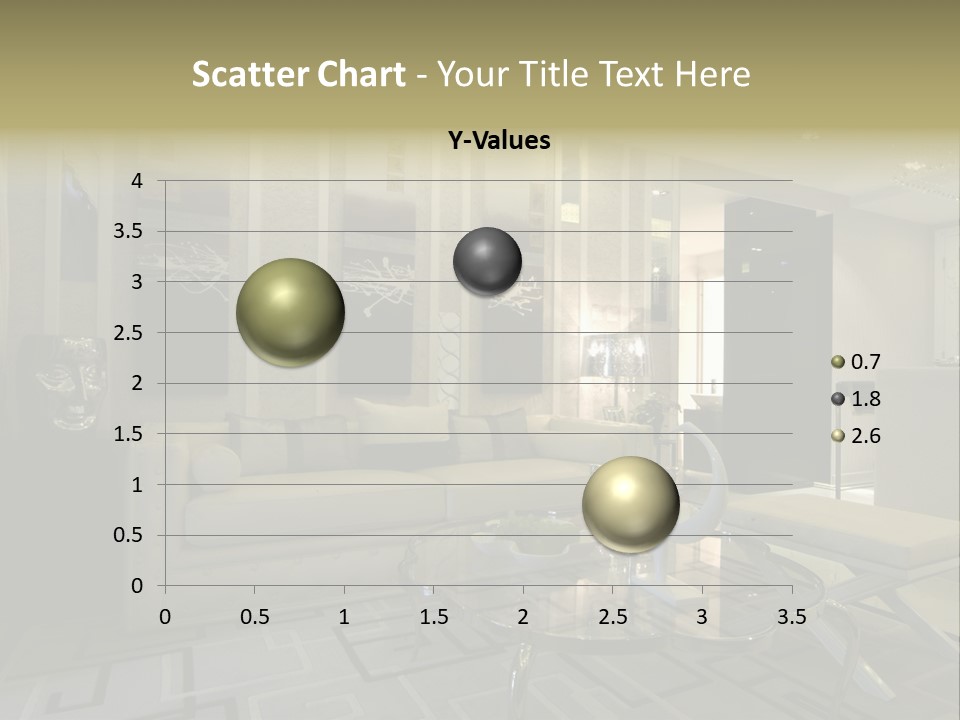 Scatter Chart - Your Title Text Here

Y-Values

4
3.5
3
2.5
2
1.5
1
0.5
0

0 0.5 1 1.5 2 2.5 3 3.5

0.7
1.8
2.6